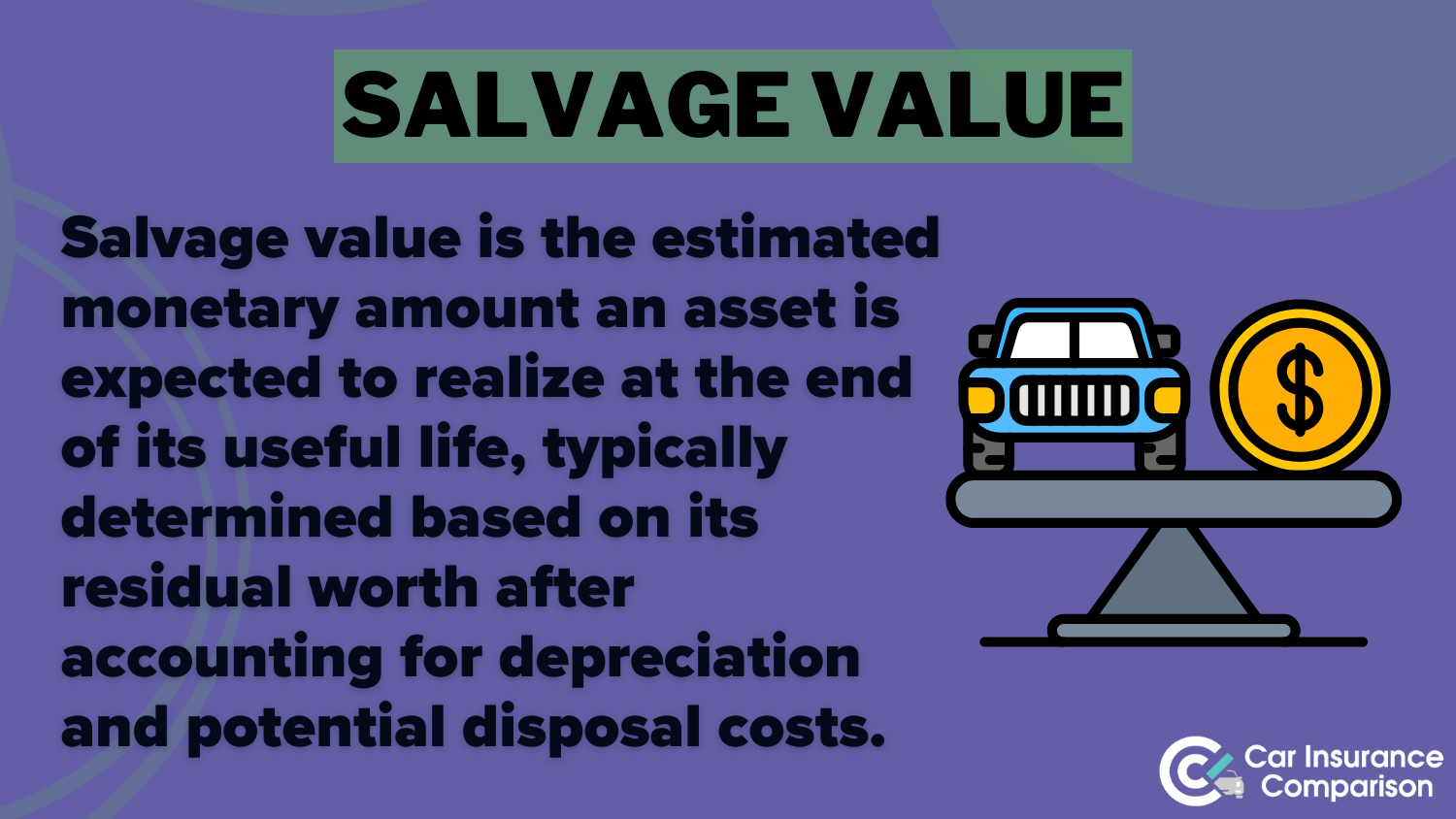 SALVAGE VALUE

Salvage value is the estimated monetary amount an asset is expected to realize at the end of its useful life, typically determined based on its residual worth after accounting for depreciation and potential disposal costs.

$

Car Insurance Comparison